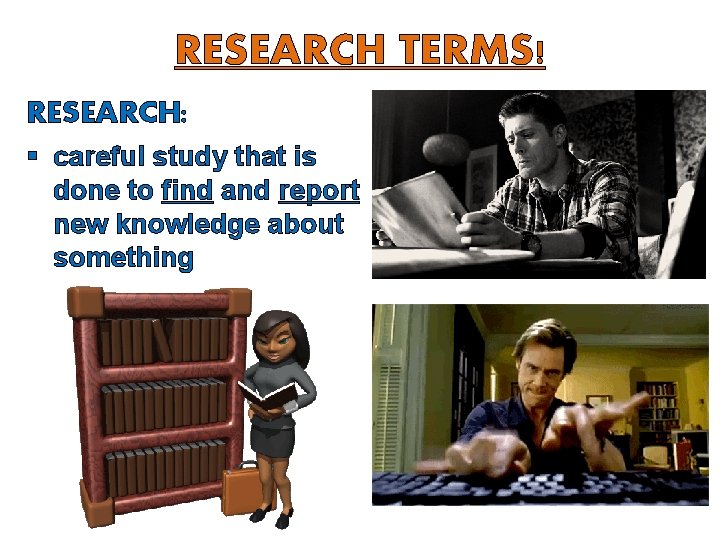 RESEARCH TERMS!

RESEARCH:

▪ careful study that is done to find and report new knowledge about something